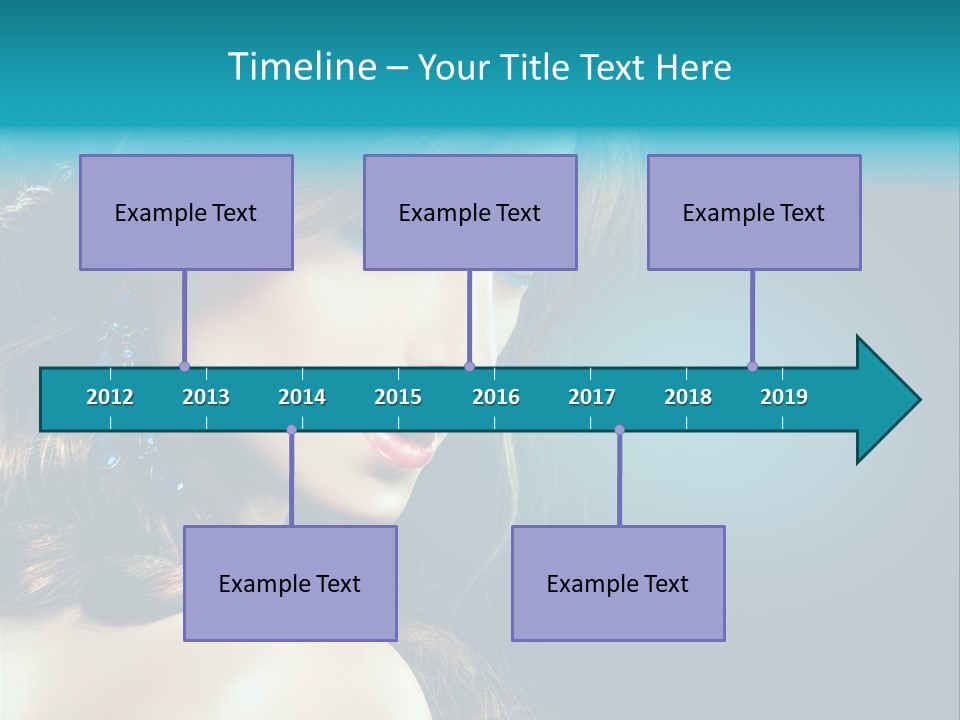 Timeline – Your Title Text Here

Example Text

Example Text

Example Text

2012 2013 2014 2015 2016 2017 2018 2019

Example Text

Example Text